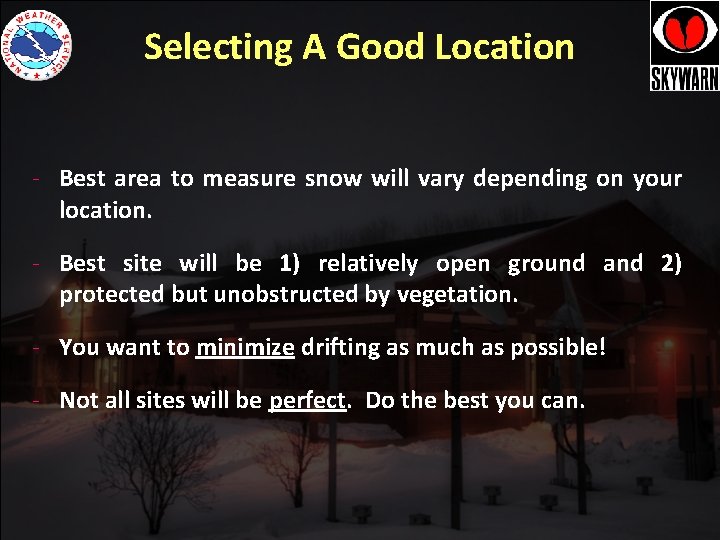 NATIONAL WEATHER SERVICE

Selecting A Good Location

SKYWARN

- Best area to measure snow will vary depending on your location.

- Best site will be 1) relatively open ground and 2) protected but unobstructed by vegetation.

- You want to minimize drifting as much as possible!

- Not all sites will be perfect. Do the best you can.